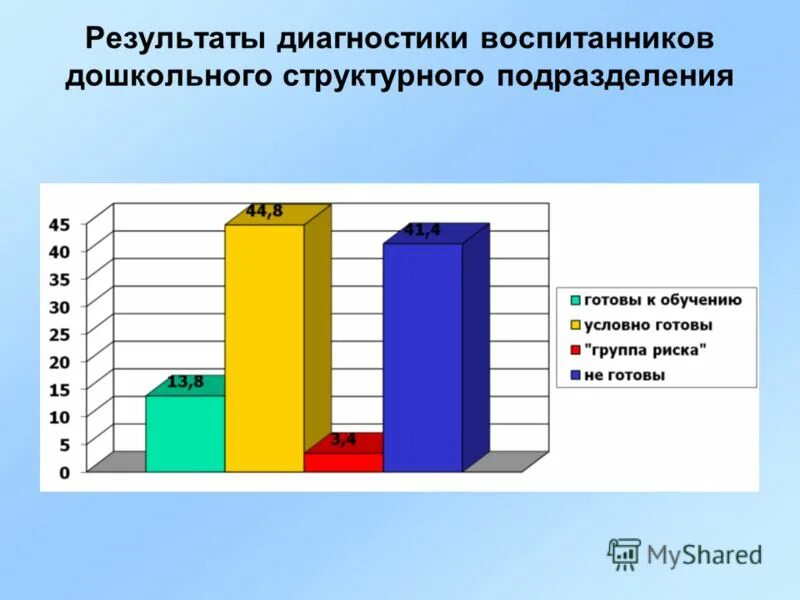 Результаты диагностики воспитанников дошкольного структурного подразделения

45
40
35
30
25
20
15
10
5
0

13,8
44,8
3,4
41,4

готовы к обучению
условно готовы
"группа риска"
не готовы

MyShared